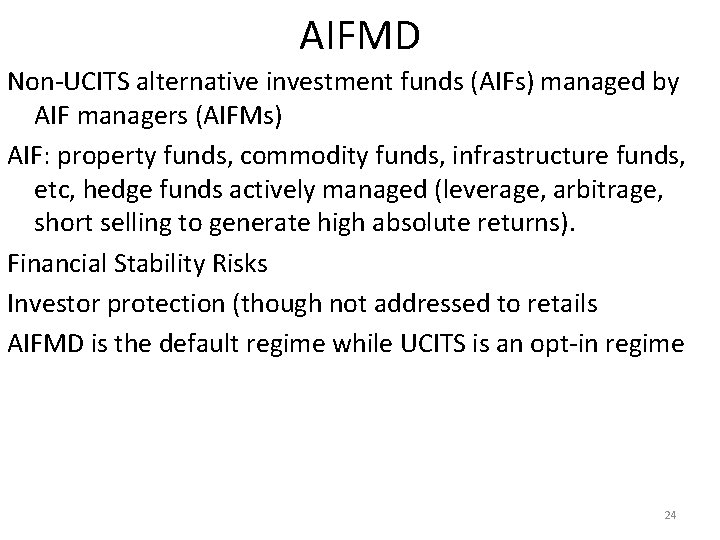 AIFMD

Non-UCITS alternative investment funds (AIFs) managed by AIF managers (AIFMs)

AIF: property funds, commodity funds, infrastructure funds, etc, hedge funds actively managed (leverage, arbitrage, short selling to generate high absolute returns).

Financial Stability Risks

Investor protection (though not addressed to retails

AIFMD is the default regime while UCITS is an opt-in regime

24